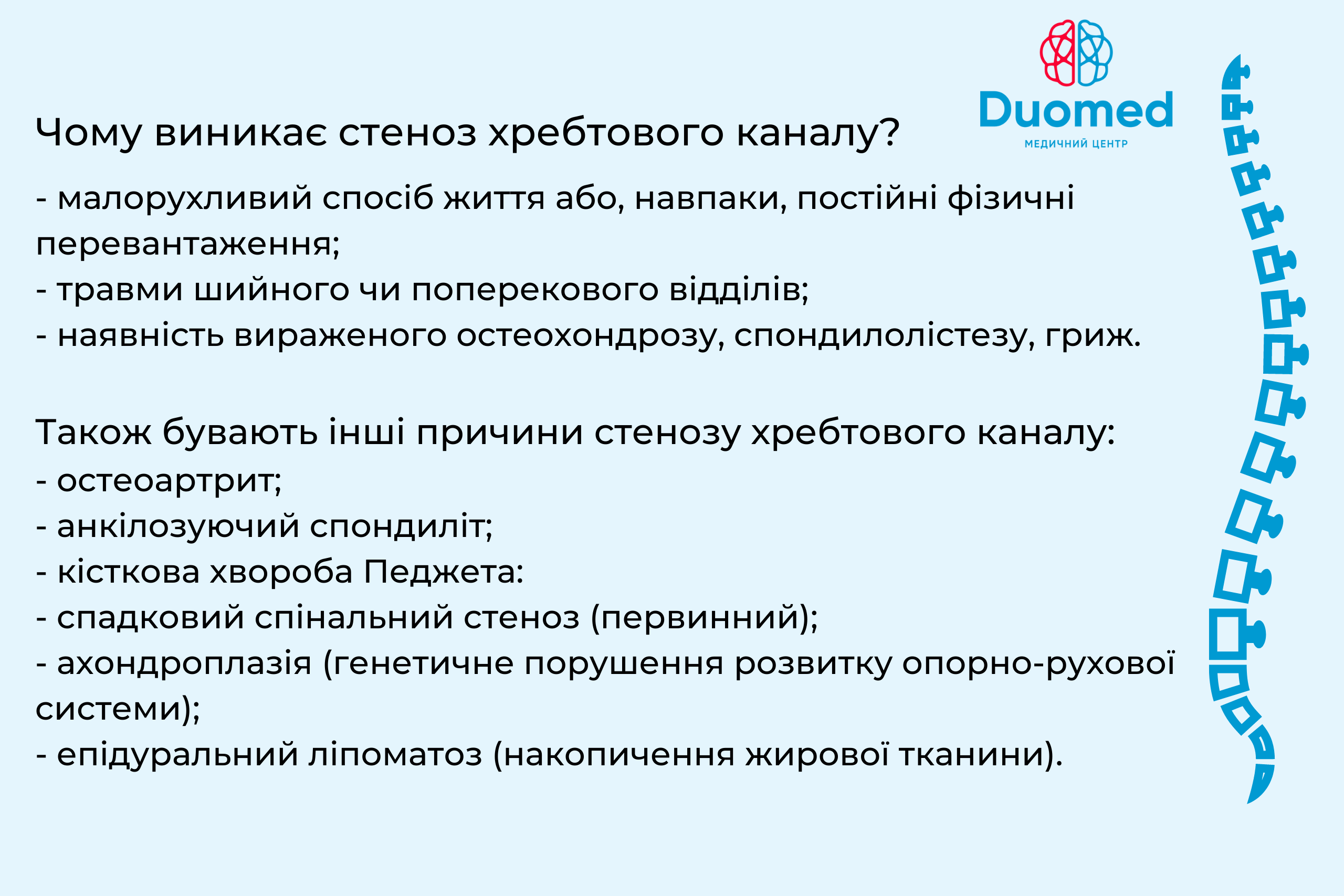 Duomed
МЕДИЧНИЙ ЦЕНТР

Чому виникає стеноз хребтового каналу?

- малорухливий спосіб життя або, навпаки, постійні фізичні перевантаження;
- травми шийного чи поперекового відділів;
- наявність вираженого остеохондрозу, спондилолістезу, гриж.

Також бувають інші причини стенозу хребтового каналу:
- остеоартрит;
- анкілозуючий спондиліт;
- кісткова хвороба Педжета:
- спадковий спінальний стеноз (первинний);
- ахондроплазія (генетичне порушення розвитку опорно-рухової системи);
- епідуральний ліпоматоз (накопичення жирової тканини).